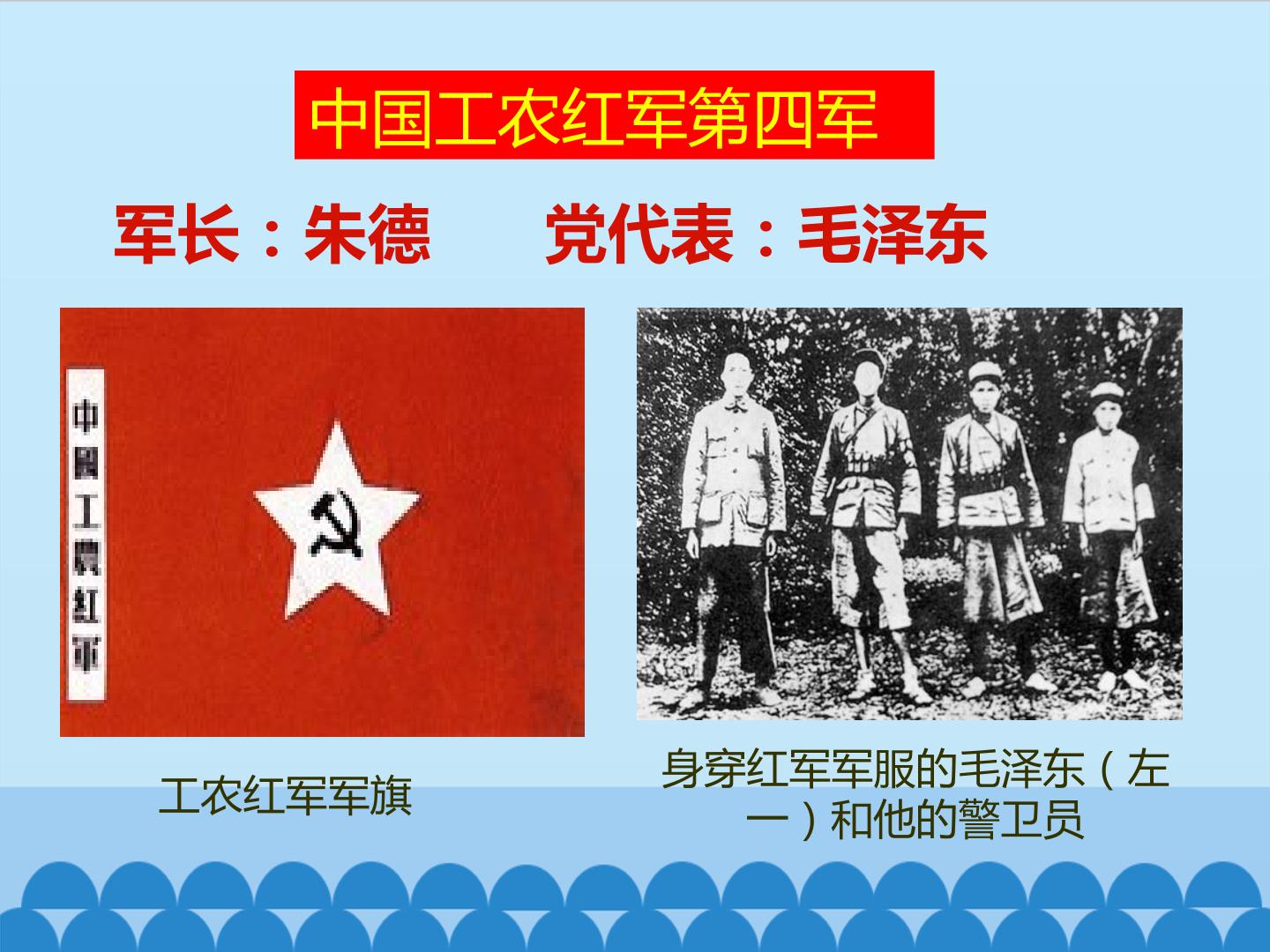 中国工农红军第四军

军长：朱德 党代表：毛泽东

中國工農紅軍

工农红军军旗

身穿红军军服的毛泽东（左一）和他的警卫员